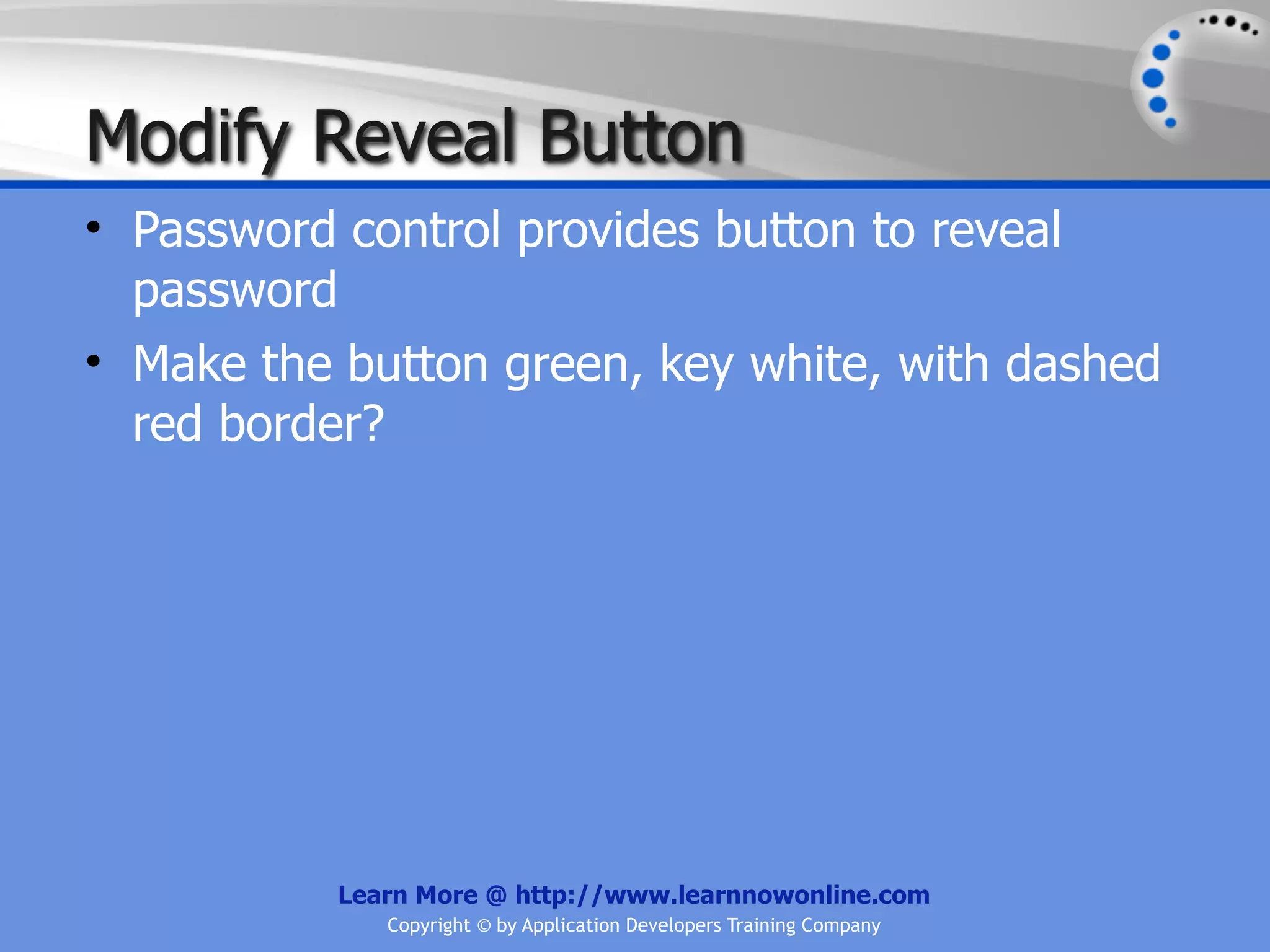 Modify Reveal Button

• Password control provides button to reveal password
• Make the button green, key white, with dashed red border?

Learn More @ http://www.learnnowonline.com
Copyright © by Application Developers Training Company